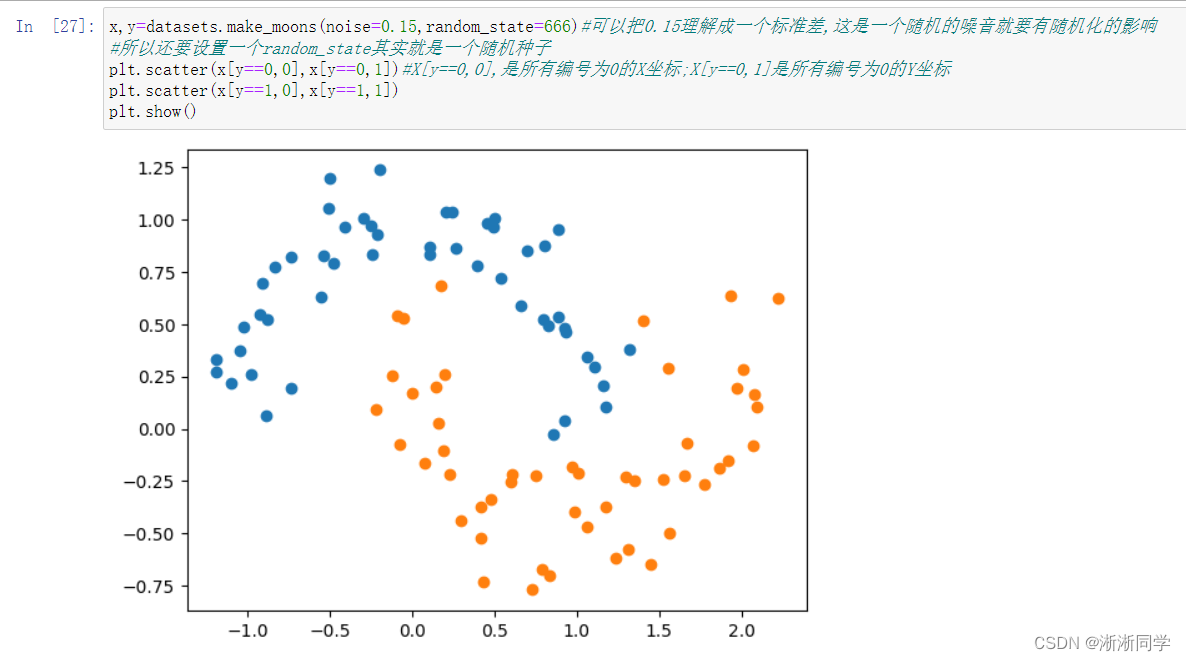 In [27]: x,y=datasets.make_moons(noise=0.15,random_state=666)#可以把0.15理解成一个标准差,这是一个随机的噪音就要有随机化的影响
#所以还要设置一个random_state其实就是一个随机种子
plt.scatter(x[y==0,0],x[y==0,1])#X[y==0,0],是所有编号为0的X坐标;X[y==0,1]是所有编号为0的Y坐标
plt.scatter(x[y==1,0],x[y==1,1])
plt.show()

1.25
1.00
0.75
0.50
0.25
0.00
−0.25
−0.50
−0.75

−1.0 −0.5 0.0 0.5 1.0 1.5 2.0

CSDN @淅淅同学